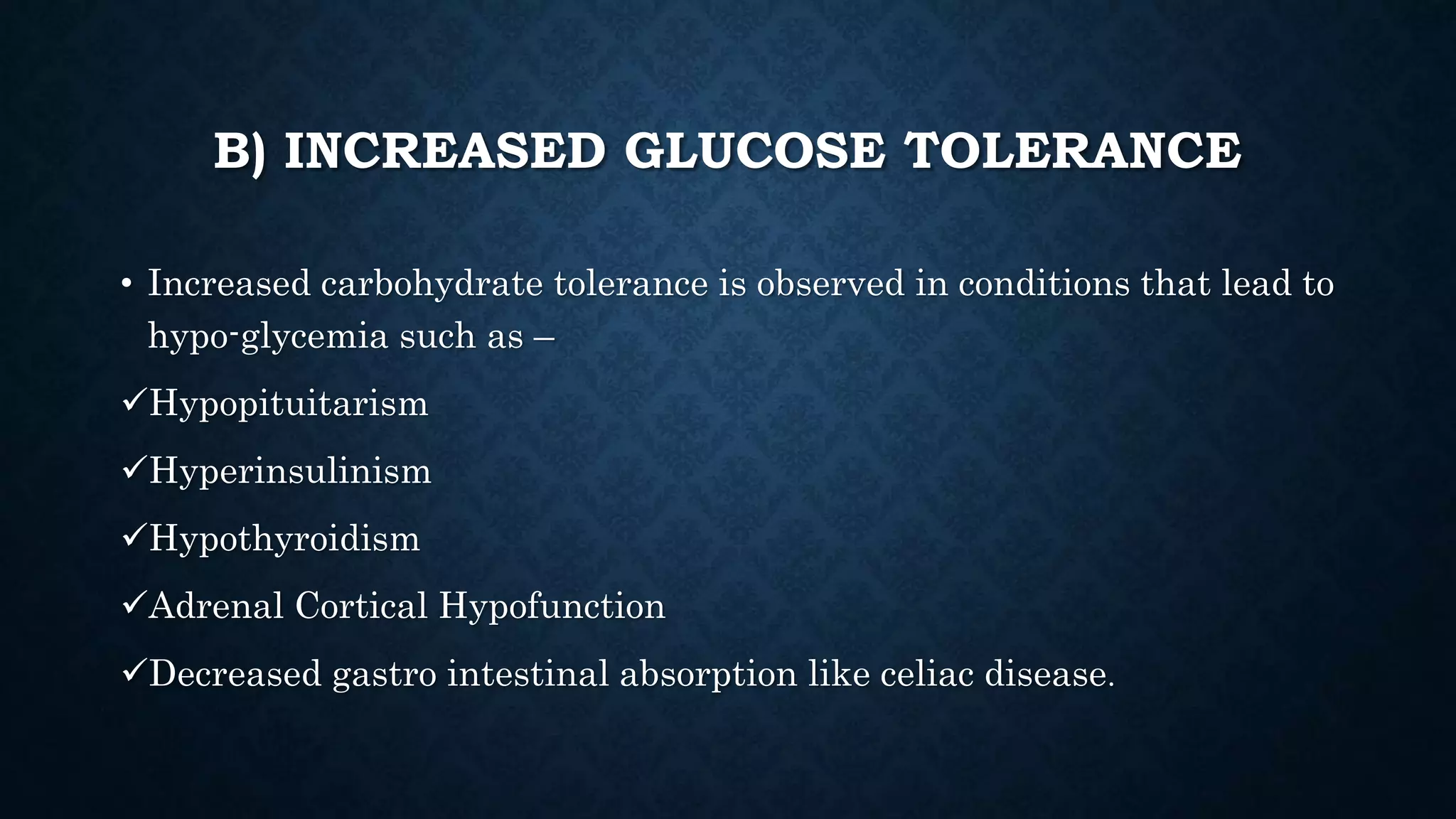 B) INCREASED GLUCOSE TOLERANCE

• Increased carbohydrate tolerance is observed in conditions that lead to hypo-glycemia such as –

✓Hypopituitarism

✓Hyperinsulinism

✓Hypothyroidism

✓Adrenal Cortical Hypofunction

✓Decreased gastro intestinal absorption like celiac disease.